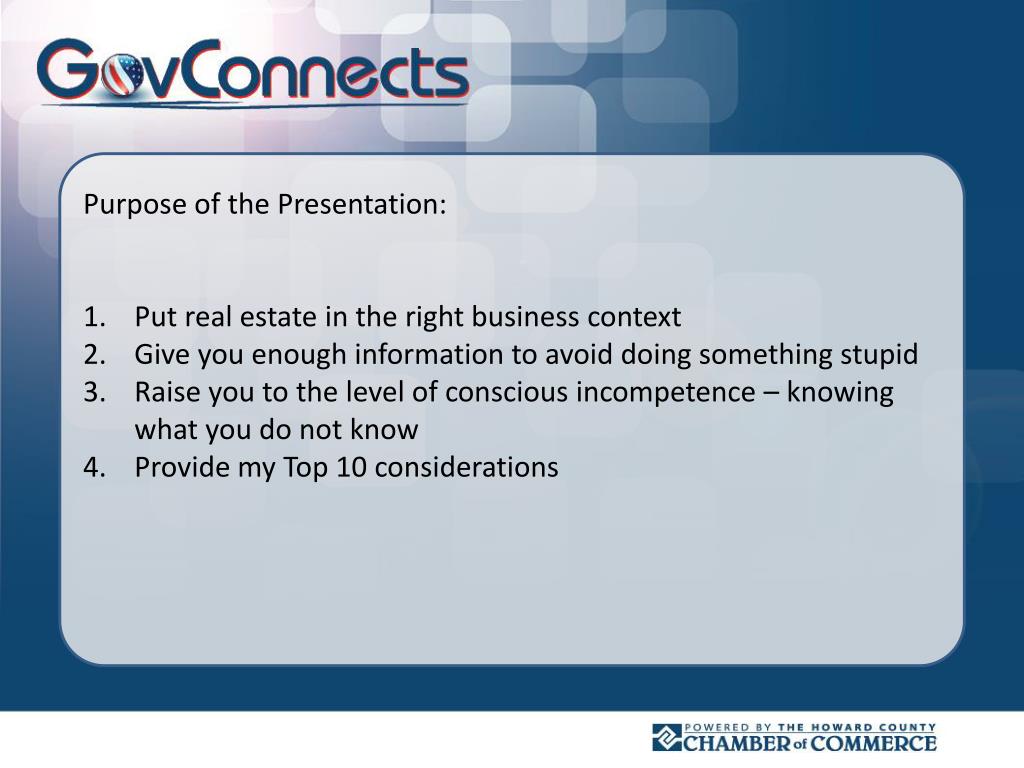 GovConnects

Purpose of the Presentation:

1. Put real estate in the right business context
2. Give you enough information to avoid doing something stupid
3. Raise you to the level of conscious incompetence – knowing what you do not know
4. Provide my Top 10 considerations

POWERED BY THE HOWARD COUNTY
CHAMBER of COMMERCE